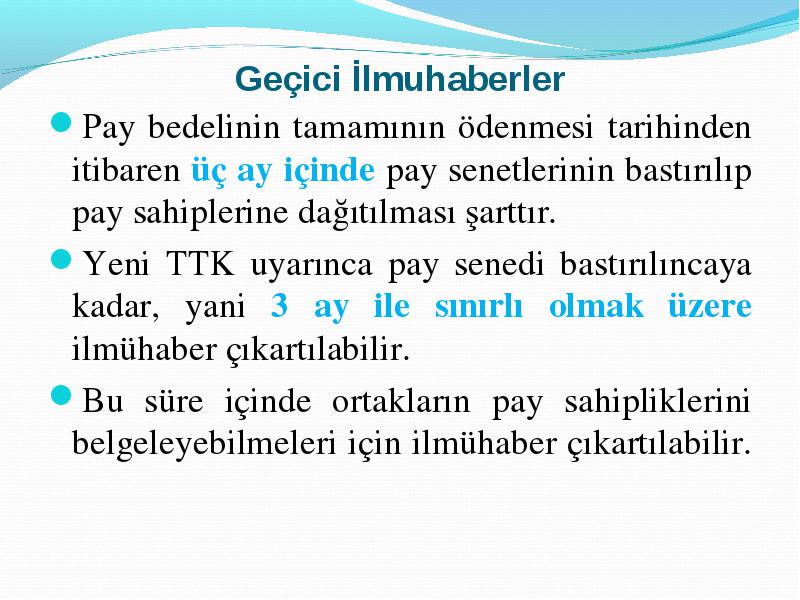 Geçici İlmuhaberler

Pay bedelinin tamamının ödenmesi tarihinden itibaren üç ay içinde pay senetlerinin bastırılıp pay sahiplerine dağıtılması şarttır.

Yeni TTK uyarınca pay senedi bastırılıncaya kadar, yani 3 ay ile sınırlı olmak üzere ilmühaber çıkartılabilir.

Bu süre içinde ortakların pay sahipliklerini belgeleyebilmeleri için ilmühaber çıkartılabilir.